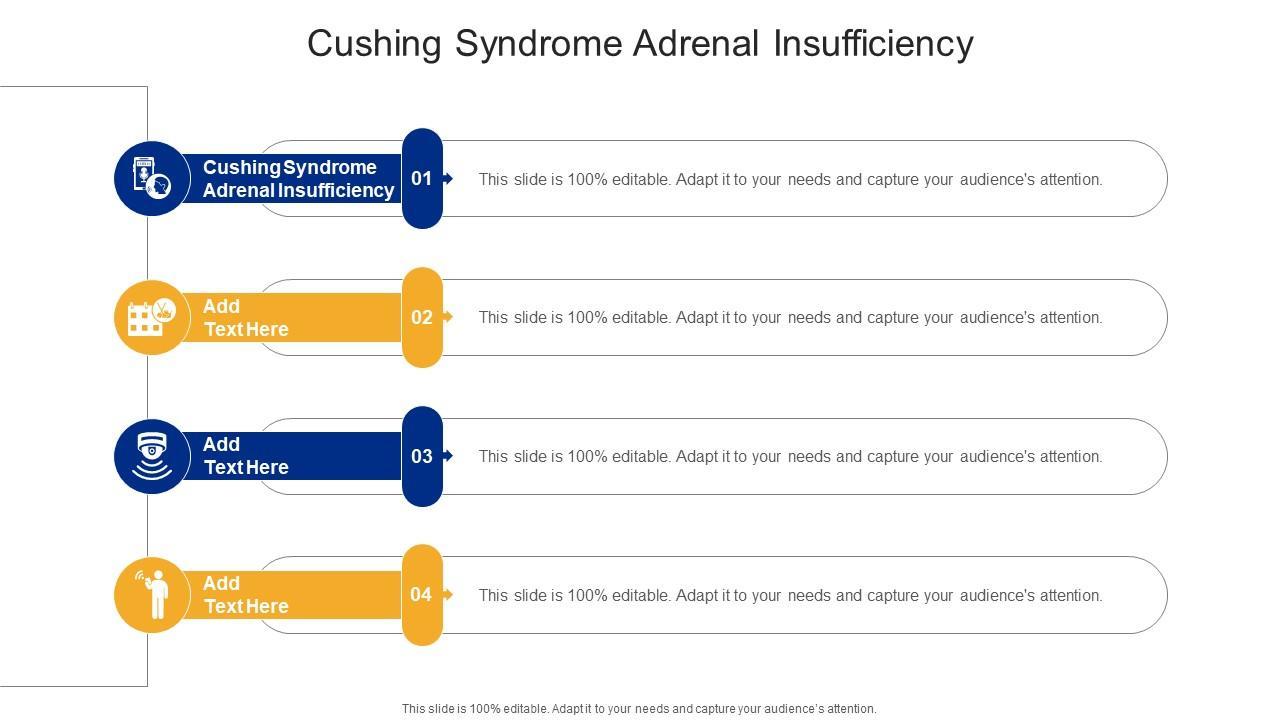 Cushing Syndrome Adrenal Insufficiency

Cushing Syndrome Adrenal Insufficiency

01

This slide is 100% editable. Adapt it to your needs and capture your audience's attention.

Add Text Here

02

This slide is 100% editable. Adapt it to your needs and capture your audience's attention.

Add Text Here

03

This slide is 100% editable. Adapt it to your needs and capture your audience's attention.

Add Text Here

04

This slide is 100% editable. Adapt it to your needs and capture your audience's attention.

This slide is 100% editable. Adapt it to your needs and capture your audience's attention.